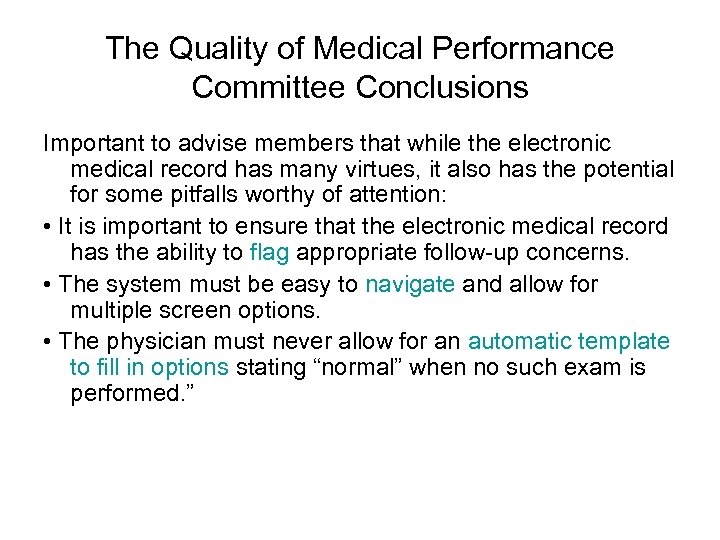 The Quality of Medical Performance Committee Conclusions

Important to advise members that while the electronic medical record has many virtues, it also has the potential for some pitfalls worthy of attention:

• It is important to ensure that the electronic medical record has the ability to flag appropriate follow-up concerns.

• The system must be easy to navigate and allow for multiple screen options.

• The physician must never allow for an automatic template to fill in options stating “normal” when no such exam is performed.”